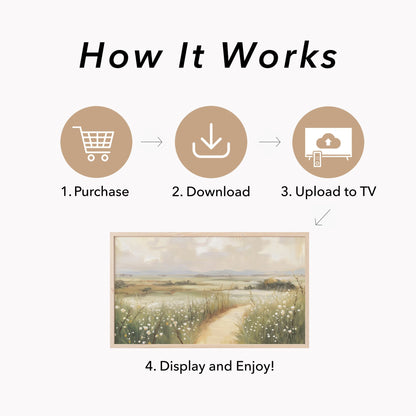 How It Works

1. Purchase

2. Download

3. Upload to TV

4. Display and Enjoy!